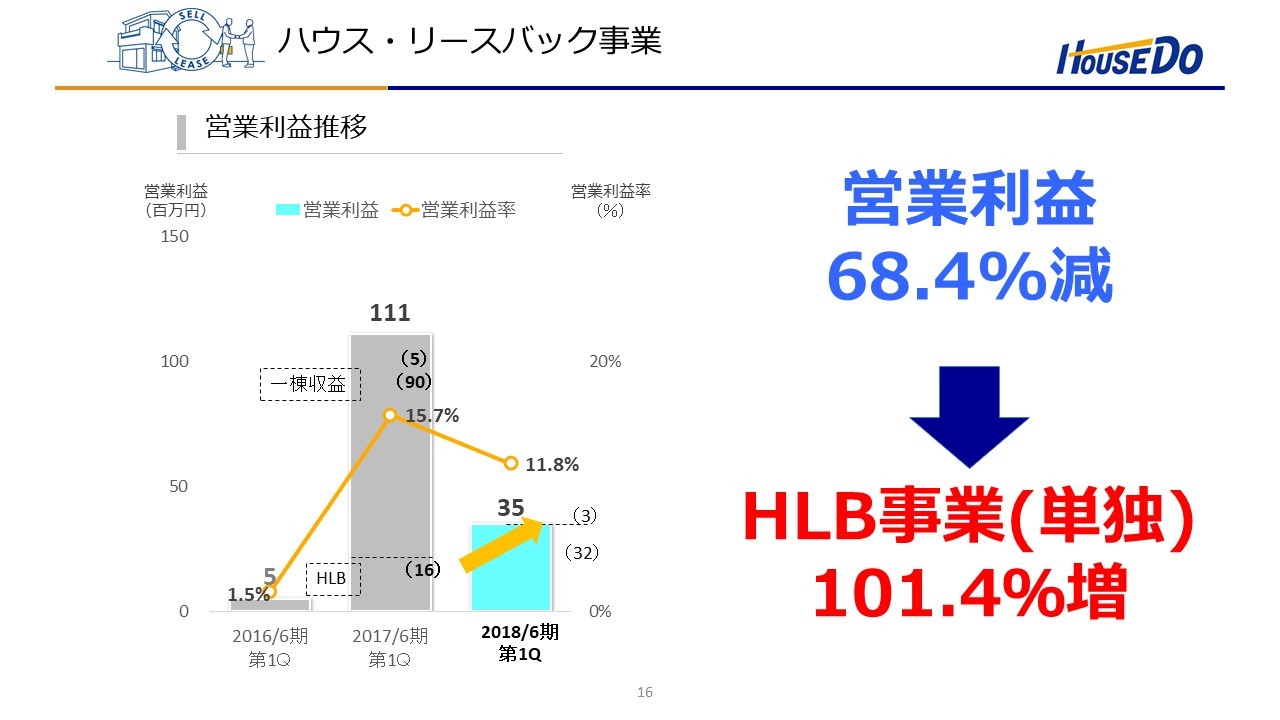 SELL
LEASE
ハウス・リースバック事業

HOUSEDO

営業利益推移

営業利益
(百万円)

営業利益　営業利益率

営業利益率
(%)

150
100
50
0

20%
0%

111
(5)
(90)
一棟収益
15.7%
11.8%
35
(3)
(32)
5
1.5%
HLB
(16)

2016/6期
第1Q

2017/6期
第1Q

2018/6期
第1Q

営業利益
68.4%減

HLB事業(単独)
101.4%増

16